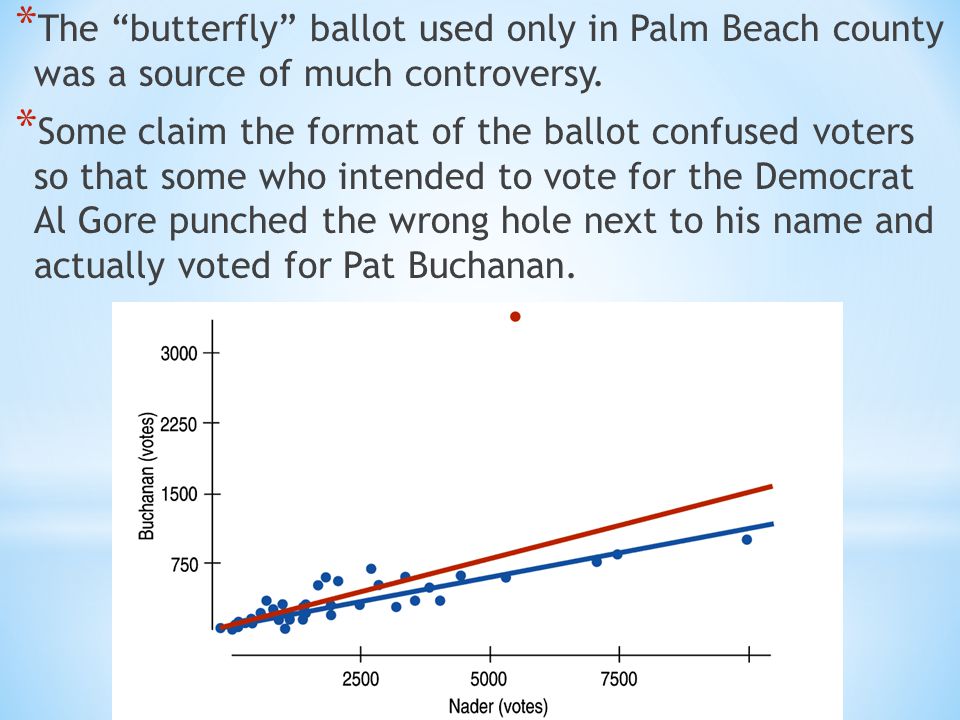 *The “butterfly” ballot used only in Palm Beach county was a source of much controversy.

*Some claim the format of the ballot confused voters so that some who intended to vote for the Democrat Al Gore punched the wrong hole next to his name and actually voted for Pat Buchanan.

3000
2250
1500
750
Buchanan (votes)
2500
5000
7500
Nader (votes)